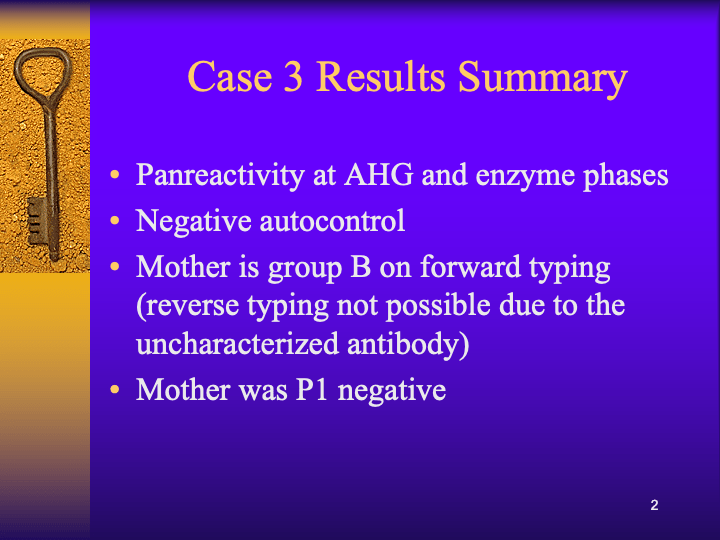 Case 3 Results Summary

• Panreactivity at AHG and enzyme phases
• Negative autocontrol
• Mother is group B on forward typing (reverse typing not possible due to the uncharacterized antibody)
• Mother was P1 negative

2